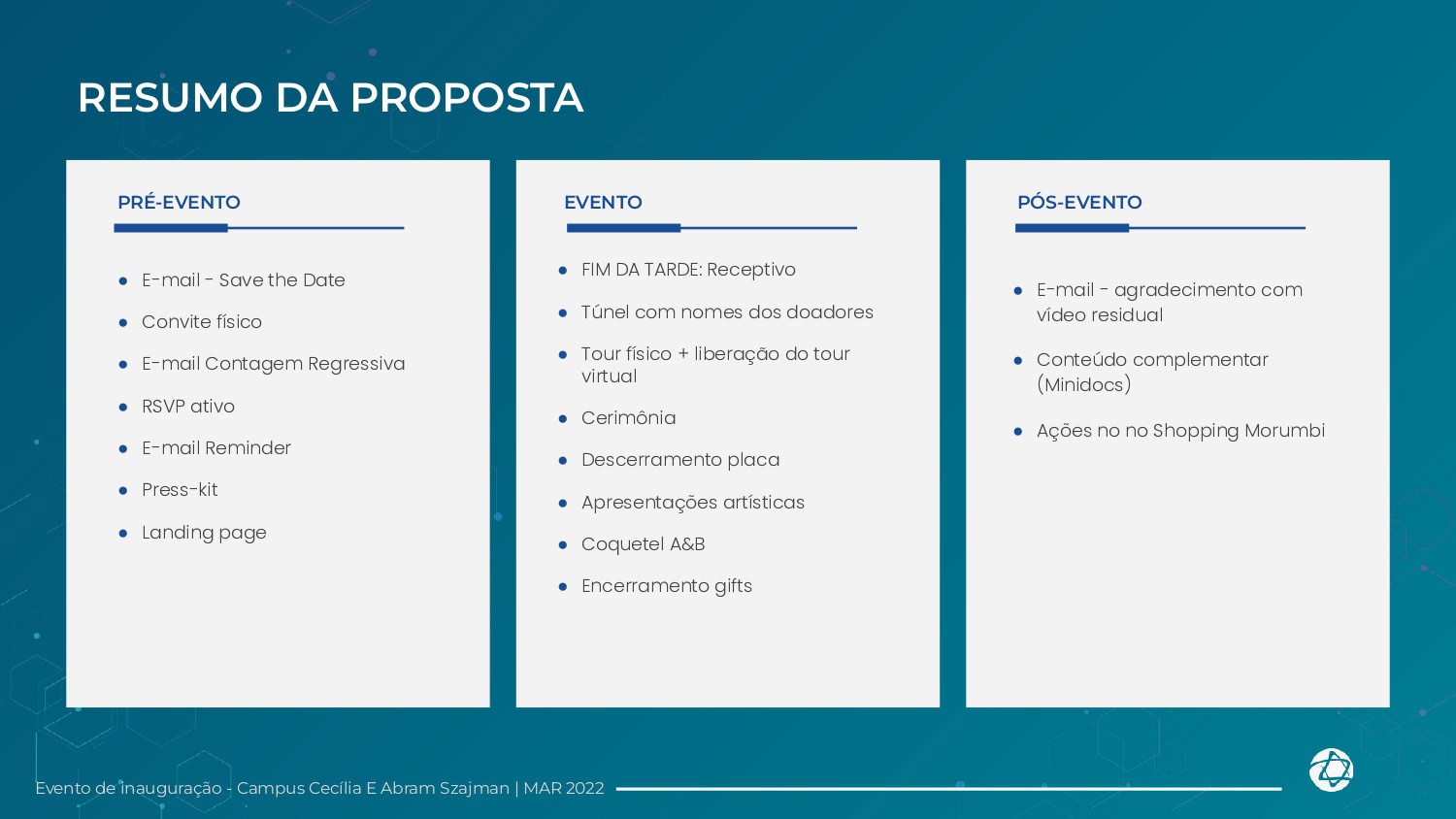 RESUMO DA PROPOSTA

PRÉ-EVENTO

- E-mail - Save the Date
- Convite físico
- E-mail Contagem Regressiva
- RSVP ativo
- E-mail Reminder
- Press-kit
- Landing page

EVENTO

- FIM DA TARDE: Receptivo
- Túnel com nomes dos doadores
- Tour físico + liberação do tour virtual
- Cerimônia
- Descerramento placa
- Apresentações artísticas
- Coquetel A&B
- Encerramento gifts

PÓS-EVENTO

- E-mail - agradecimento com vídeo residual
- Conteúdo complementar (Minidocs)
- Ações no no Shopping Morumbi

Evento de inauguração - Campus Cecília E Abram Szajman | MAR 2022